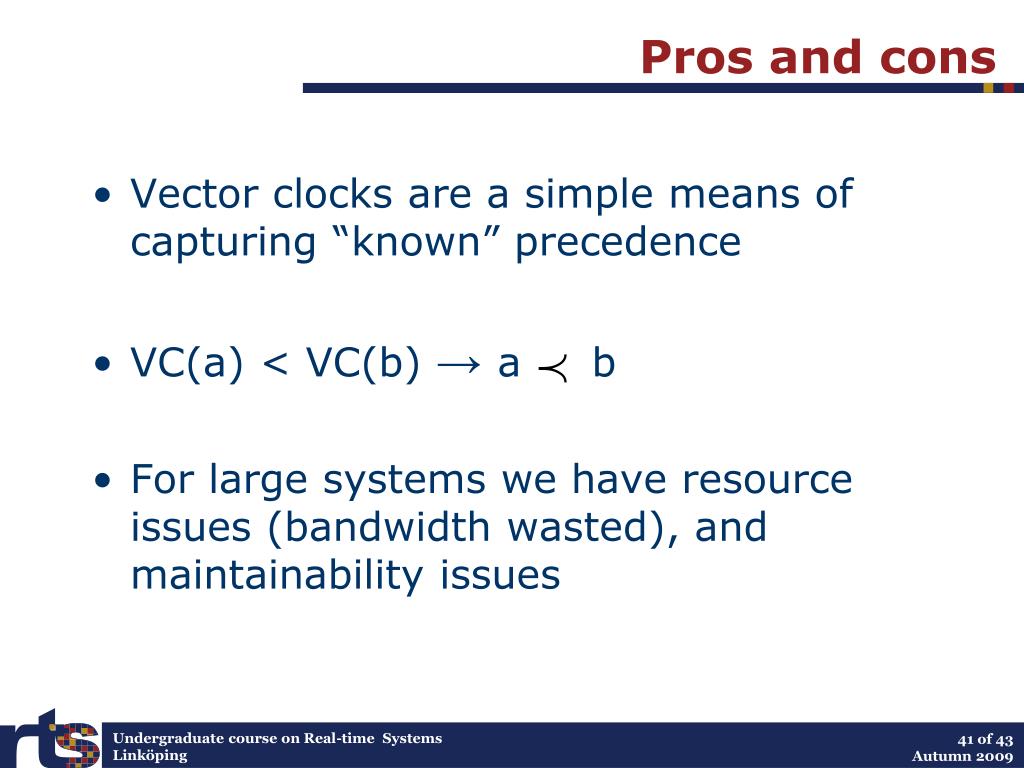 Pros and cons

• Vector clocks are a simple means of capturing “known” precedence

• VC(a) < VC(b) $\rightarrow$ a $\prec$ b

• For large systems we have resource issues (bandwidth wasted), and maintainability issues

rts

Undergraduate course on Real-time Systems
Linköping

41 of 43
Autumn 2009